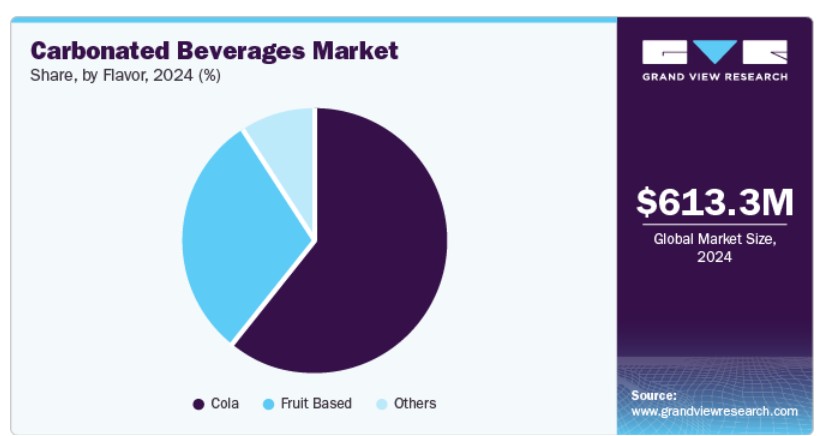 Carbonated Beverages Market
Share, by Flavor, 2024 (%)

Cola Fruit Based Others

GRAND VIEW RESEARCH

$613.3M
Global Market Size, 2024

Source:
www.grandviewresearch.com